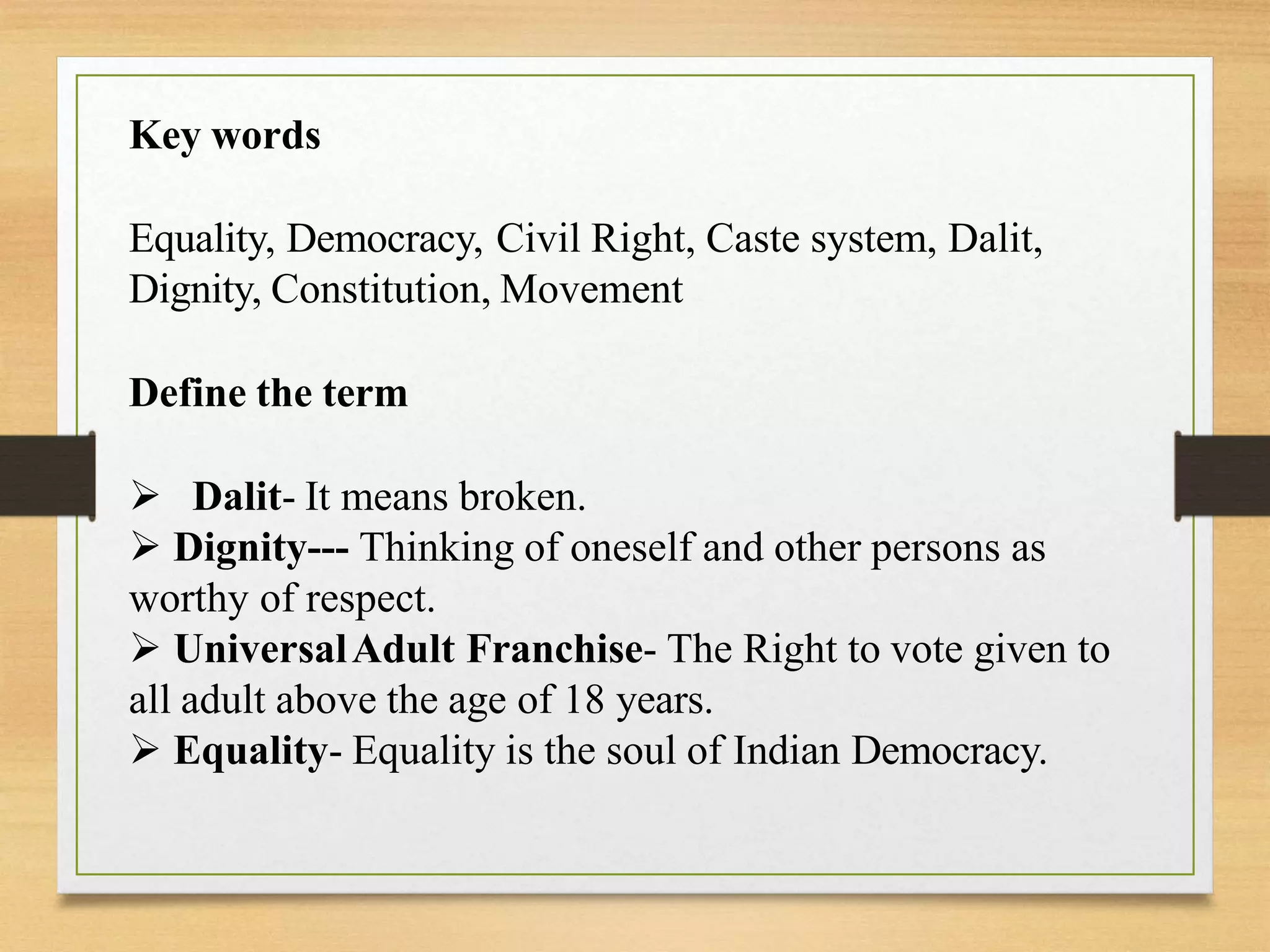 Key words

Equality, Democracy, Civil Right, Caste system, Dalit, Dignity, Constitution, Movement

Define the term

➢ Dalit- It means broken.
➢ Dignity--- Thinking of oneself and other persons as worthy of respect.
➢ Universal Adult Franchise- The Right to vote given to all adult above the age of 18 years.
➢ Equality- Equality is the soul of Indian Democracy.